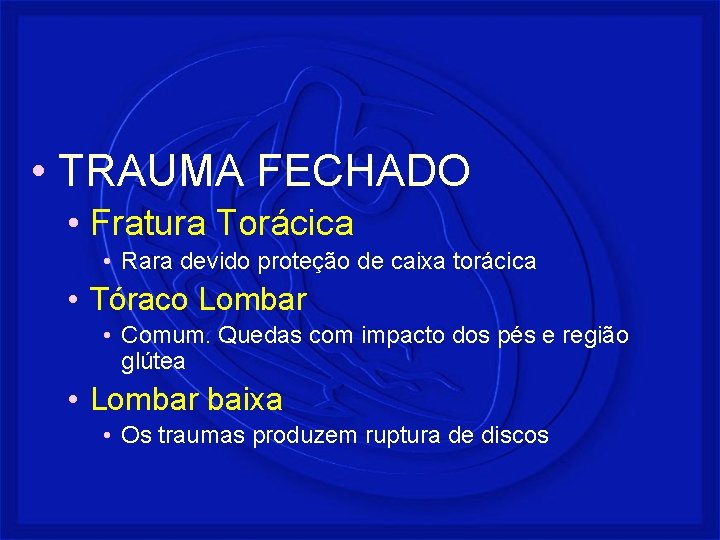 • TRAUMA FECHADO
• Fratura Torácica
• Rara devido proteção de caixa torácica
• Tóraco Lombar
• Comum. Quedas com impacto dos pés e região glútea
• Lombar baixa
• Os traumas produzem ruptura de discos